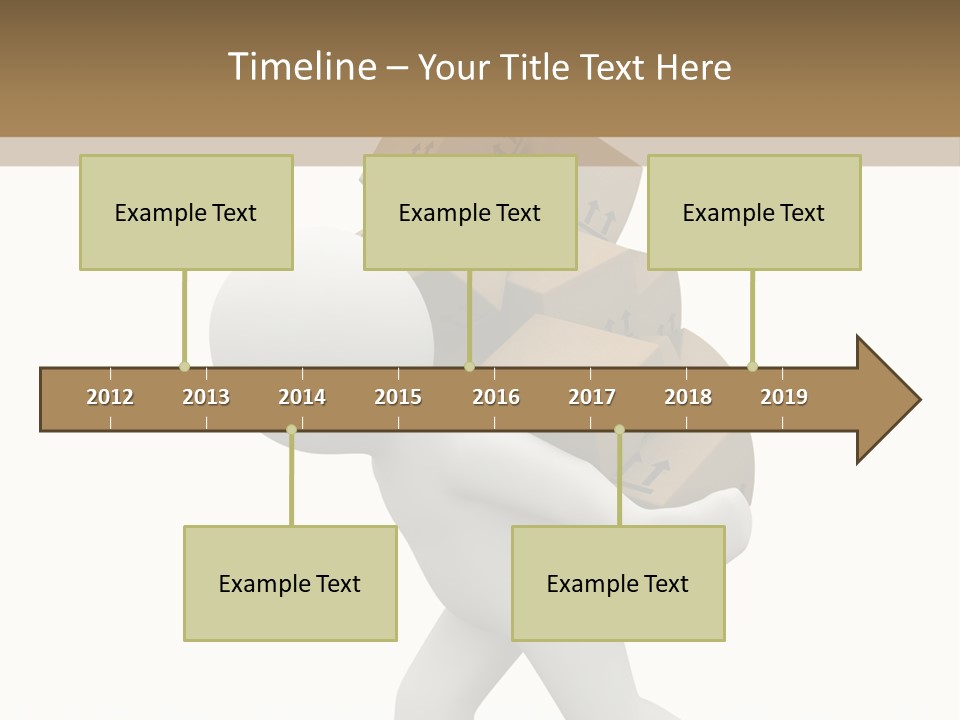 Timeline – Your Title Text Here

Example Text

Example Text

Example Text

2012 2013 2014 2015 2016 2017 2018 2019

Example Text

Example Text